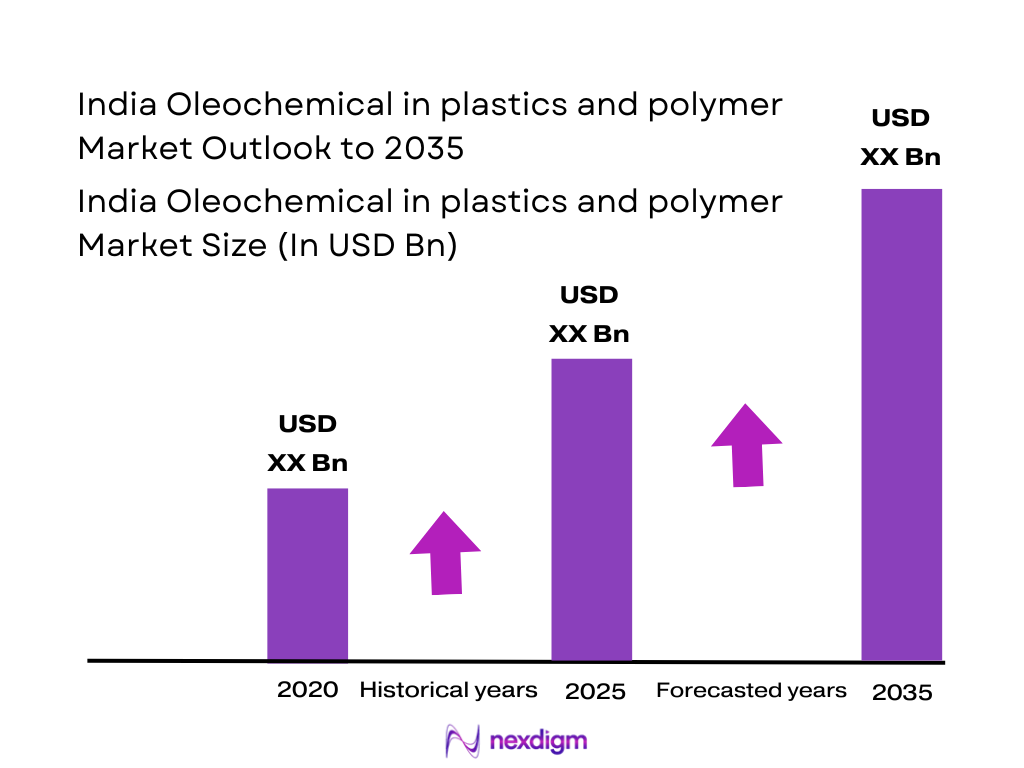 India Oleochemical in plastics and polymer Market Outlook to 2035

India Oleochemical in plastics and polymer Market Size (In USD Bn)

USD XX Bn

USD XX Bn

USD XX Bn

2020 Historical years 2025 Forecasted years 2035

nexdigm